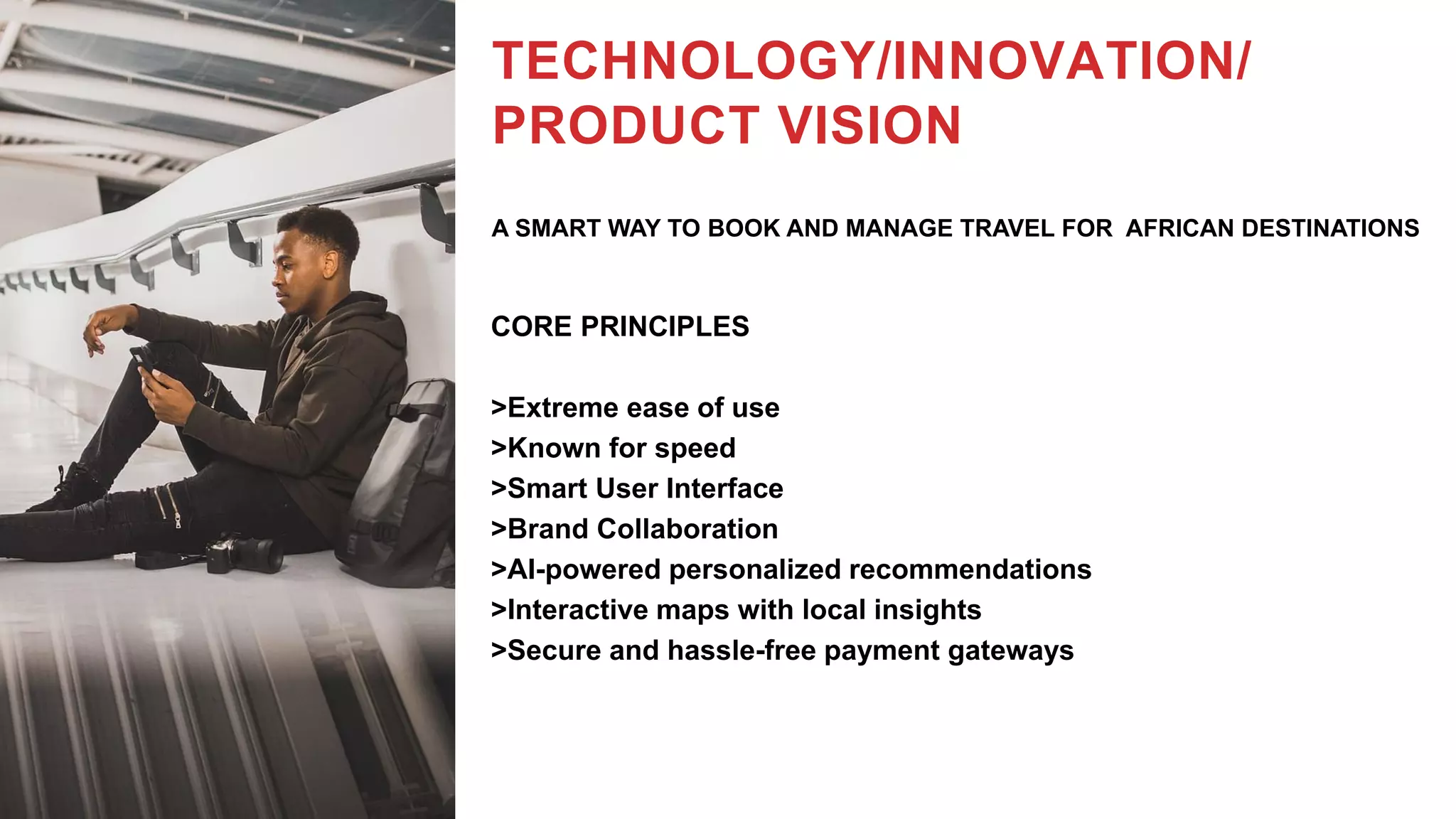 TECHNOLOGY/INNOVATION/
PRODUCT VISION

A SMART WAY TO BOOK AND MANAGE TRAVEL FOR AFRICAN DESTINATIONS

CORE PRINCIPLES

>Extreme ease of use
>Known for speed
>Smart User Interface
>Brand Collaboration
>AI-powered personalized recommendations
>Interactive maps with local insights
>Secure and hassle-free payment gateways